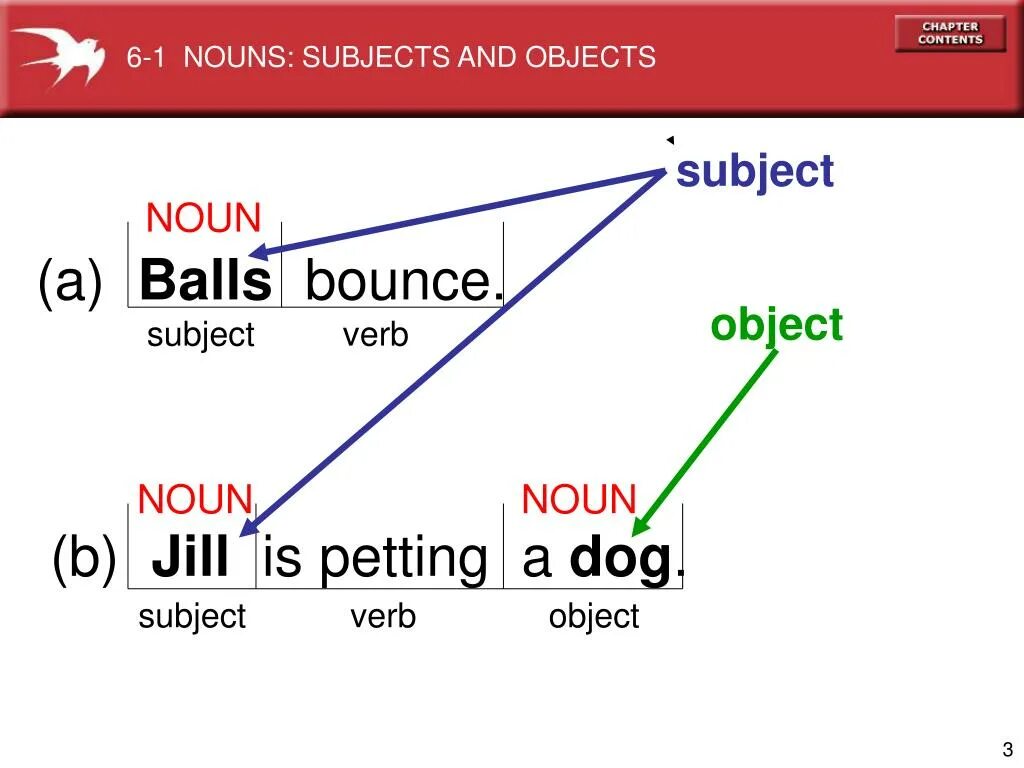 6-1 NOUNS: SUBJECTS AND OBJECTS

CHAPTER CONTENTS

subject

NOUN

(a) Balls bounce.

subject verb

object

NOUN NOUN

(b) Jill is petting a dog.

subject verb object

3